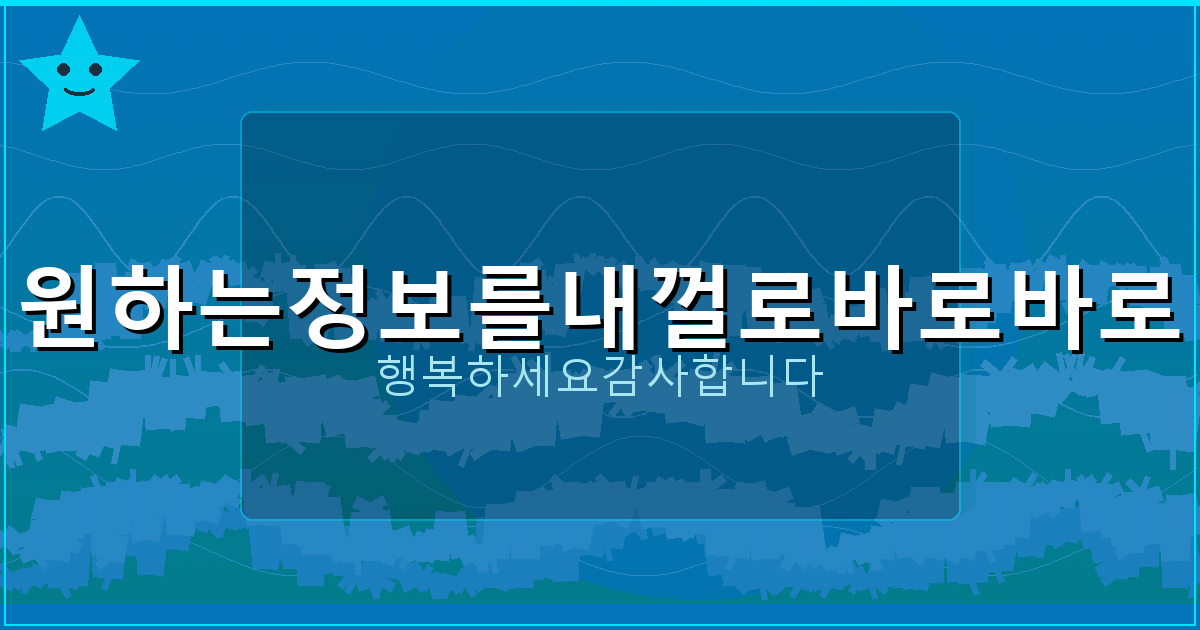 원하는정보를내껄로바로바로
행복하세요감사합니다